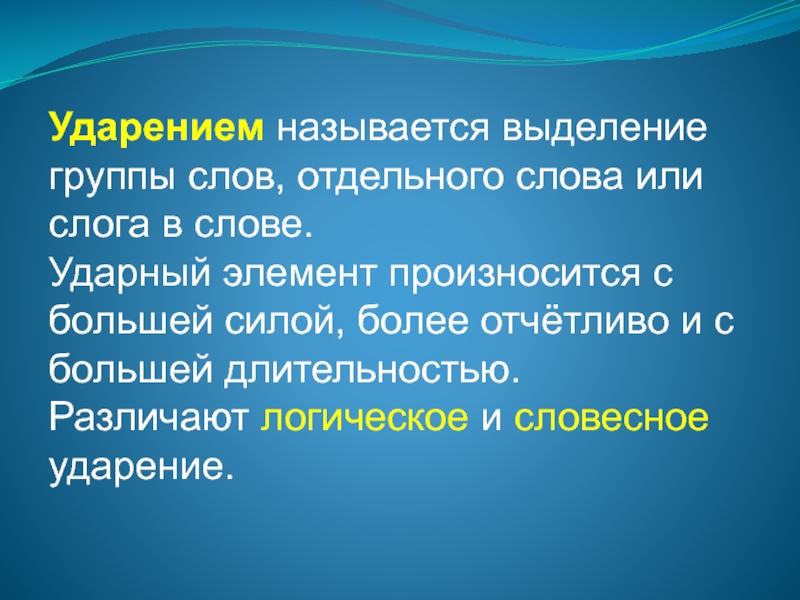 Ударением называется выделение группы слов, отдельного слова или слога в слове.
Ударный элемент произносится с большей силой, более отчётливо и с большей длительностью.
Различают логическое и словесное ударение.